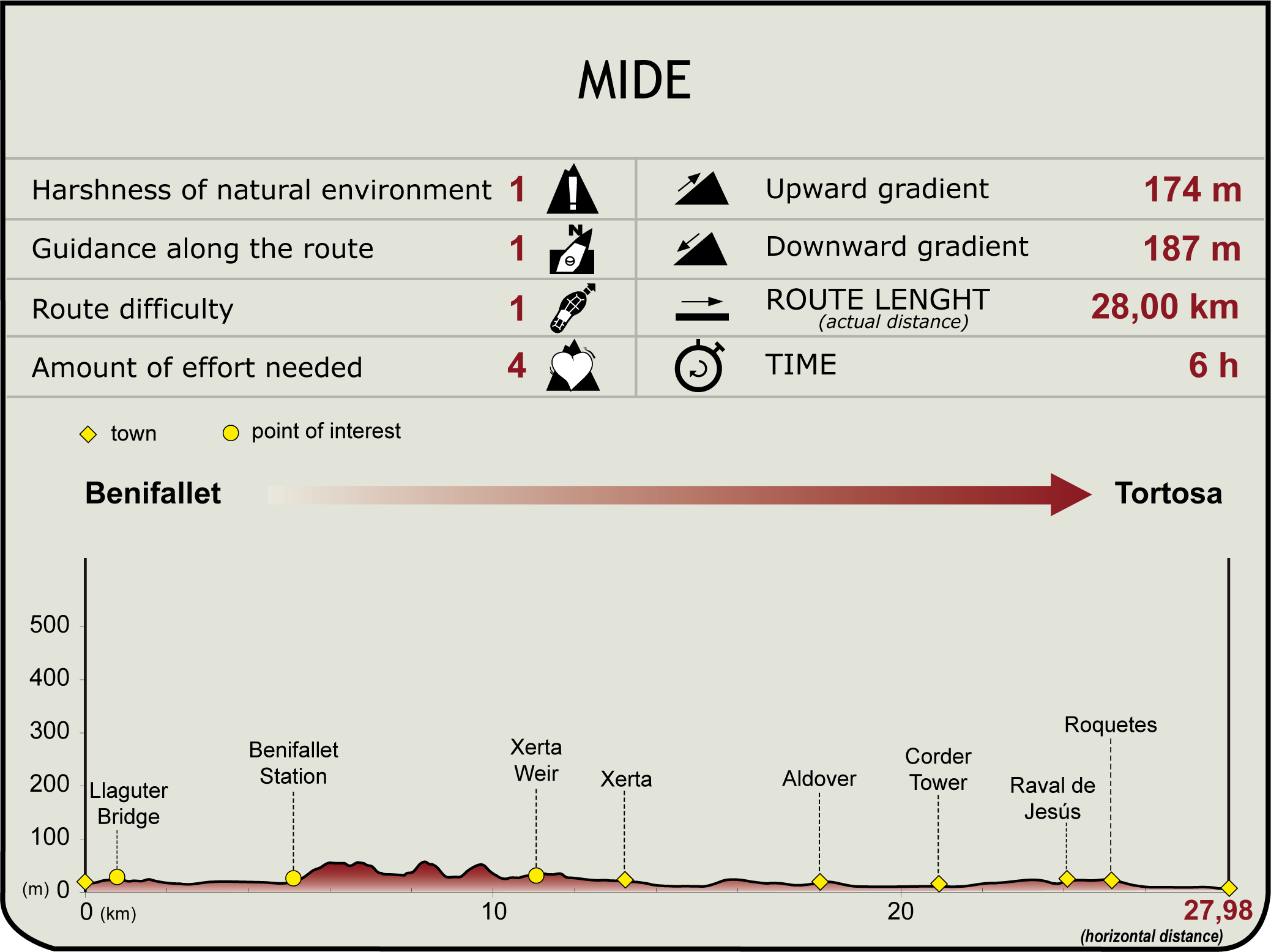 MIDE

| Harshness of natural environment | 1 | Upward gradient | 174 m |
|---|---|---|---|
| Guidance along the route | 1 | Downward gradient | 187 m |
| Route difficulty | 1 | ROUTE LENGHT (actual distance) | 28,00 km |
| Amount of effort needed | 4 | TIME | 6 h |

town point of interest

Benifallet Tortosa

500
400
300
200
100
(m) 0

Llaguter Bridge
Benifallet Station
Xerta Weir
Xerta
Aldover
Corder Tower
Raval de Jesús
Roquetes

0 (km) 10 20 27,98
(horizontal distance)